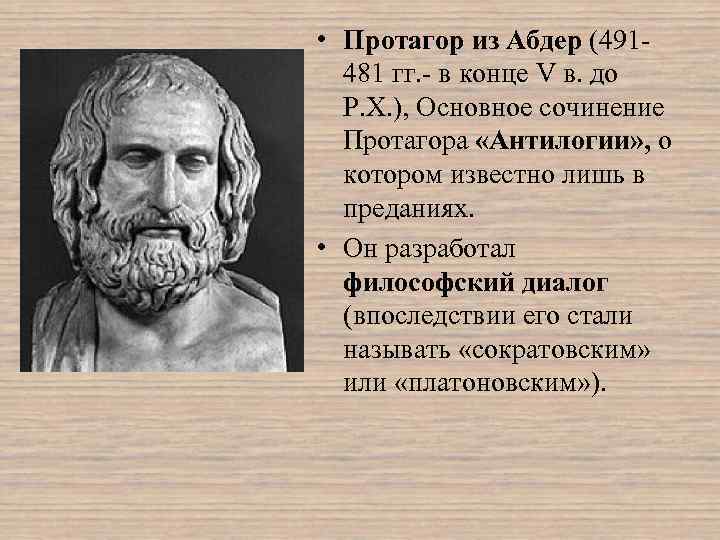 • Протагор из Абдер (491-481 гг.- в конце V в. до Р.Х.), Основное сочинение Протагора «Антилогии», о котором известно лишь в преданиях.

• Он разработал философский диалог (впоследствии его стали называть «сократовским» или «платоновским»).